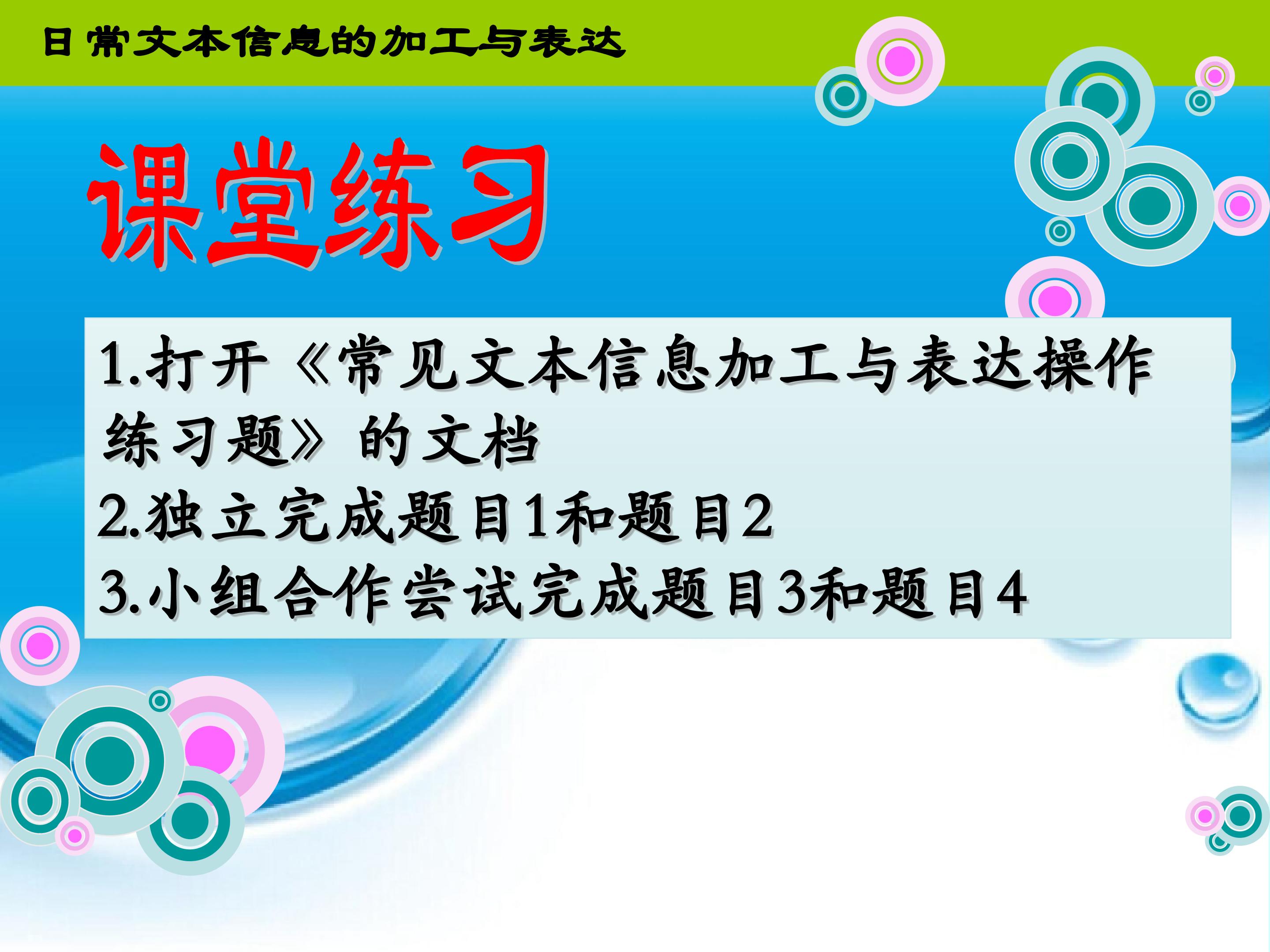 日常文本信息的加工与表达

课堂练习

1.打开《常见文本信息加工与表达操作练习题》的文档
2.独立完成题目1和题目2
3.小组合作尝试完成题目3和题目4